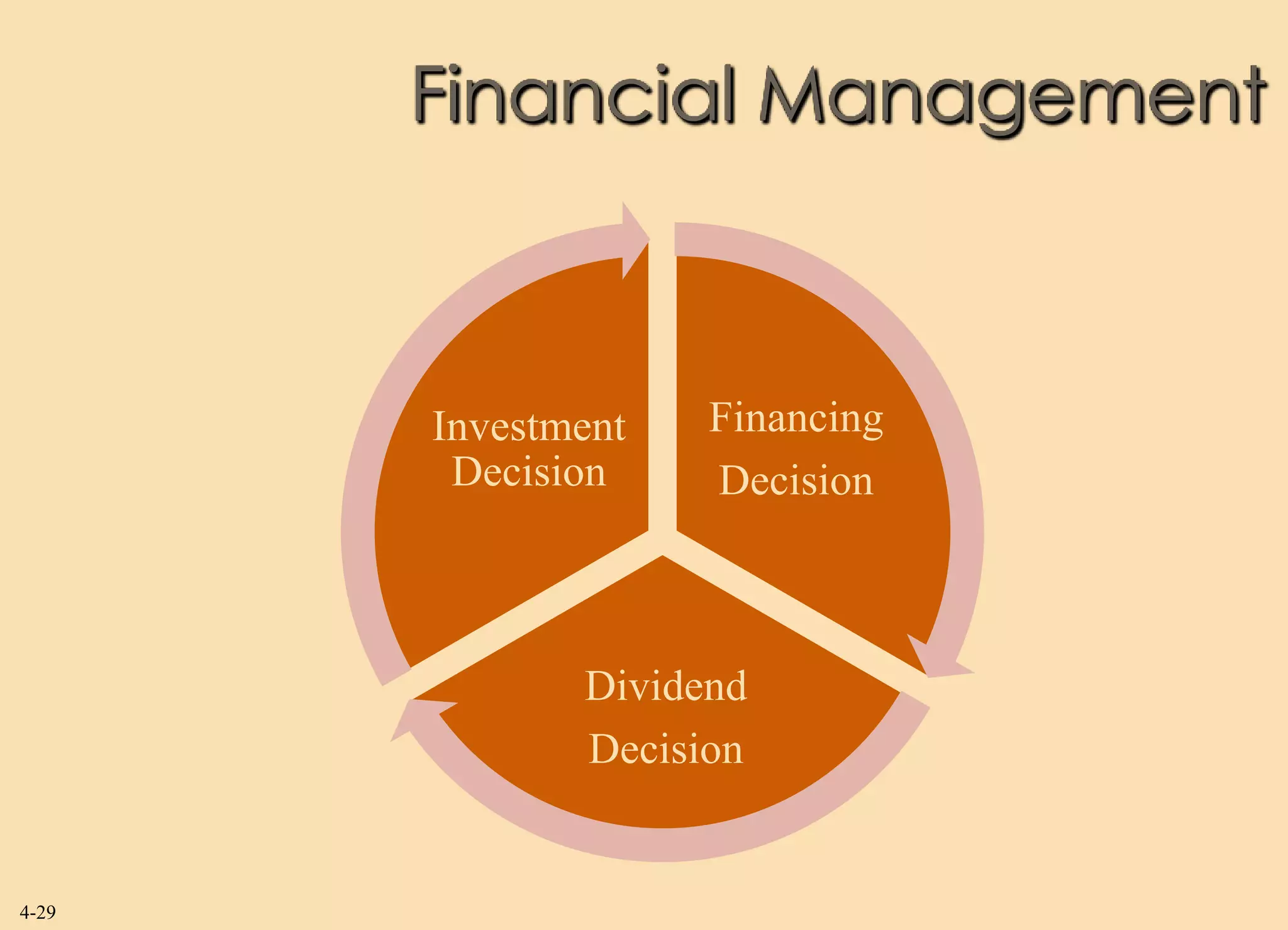 Financial Management

Investment Decision

Financing Decision

Dividend Decision

4-29